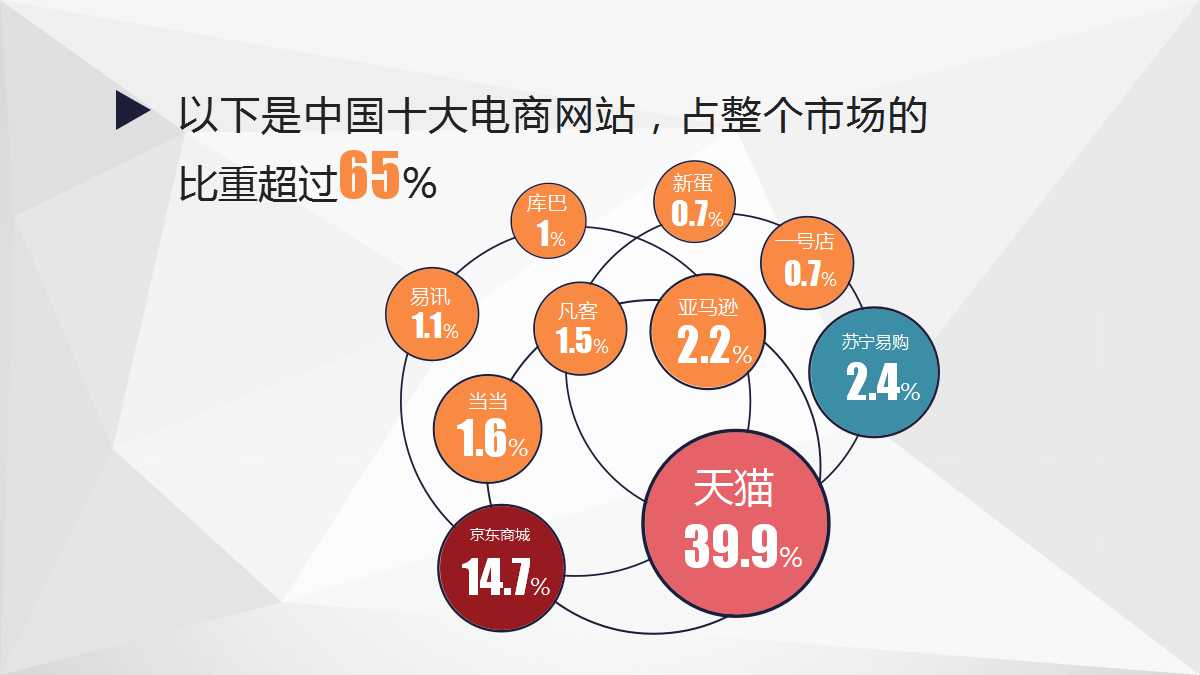 以下是中国十大电商网站，占整个市场的比重超过65%

库巴
1%

新蛋
0.7%

一号店
0.7%

易讯
1.1%

凡客
1.5%

亚马逊
2.2%

苏宁易购
2.4%

当当
1.6%

天猫
39.9%

京东商城
14.7%